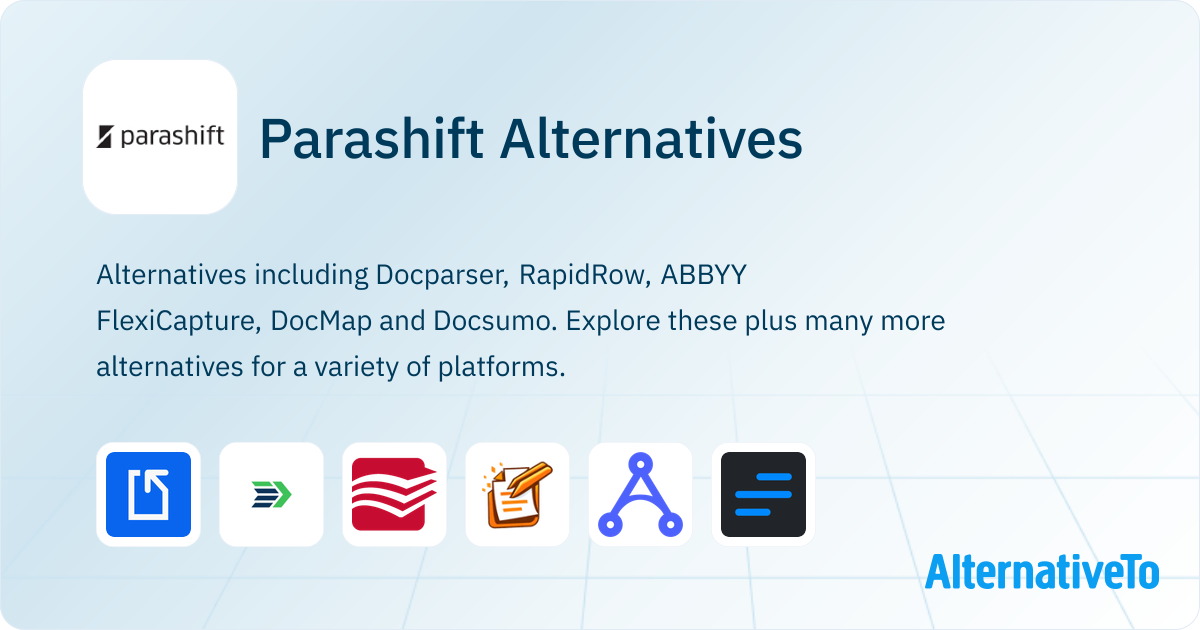 parashift

Parashift Alternatives

Alternatives including Docparser, RapidRow, ABBYY FlexiCapture, DocMap and Docsumo. Explore these plus many more alternatives for a variety of platforms.

AlternativeTo